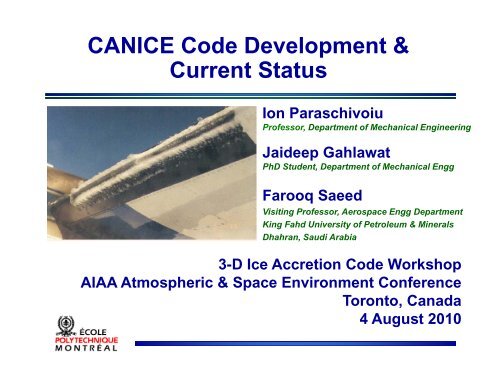 CANICE Code Development & Current Status

Ion Paraschivoiu
Professor, Department of Mechanical Engineering

Jaideep Gahlawat
PhD Student, Department of Mechanical Engg

Farooq Saeed
Visiting Professor, Aerospace Engg Department
King Fahd University of Petroleum & Minerals
Dhahran, Saudi Arabia

3-D Ice Accretion Code Workshop
AIAA Atmospheric & Space Environment Conference
Toronto, Canada
4 August 2010

ÉCOLE
POLYTECHNIQUE
MONTRÉAL